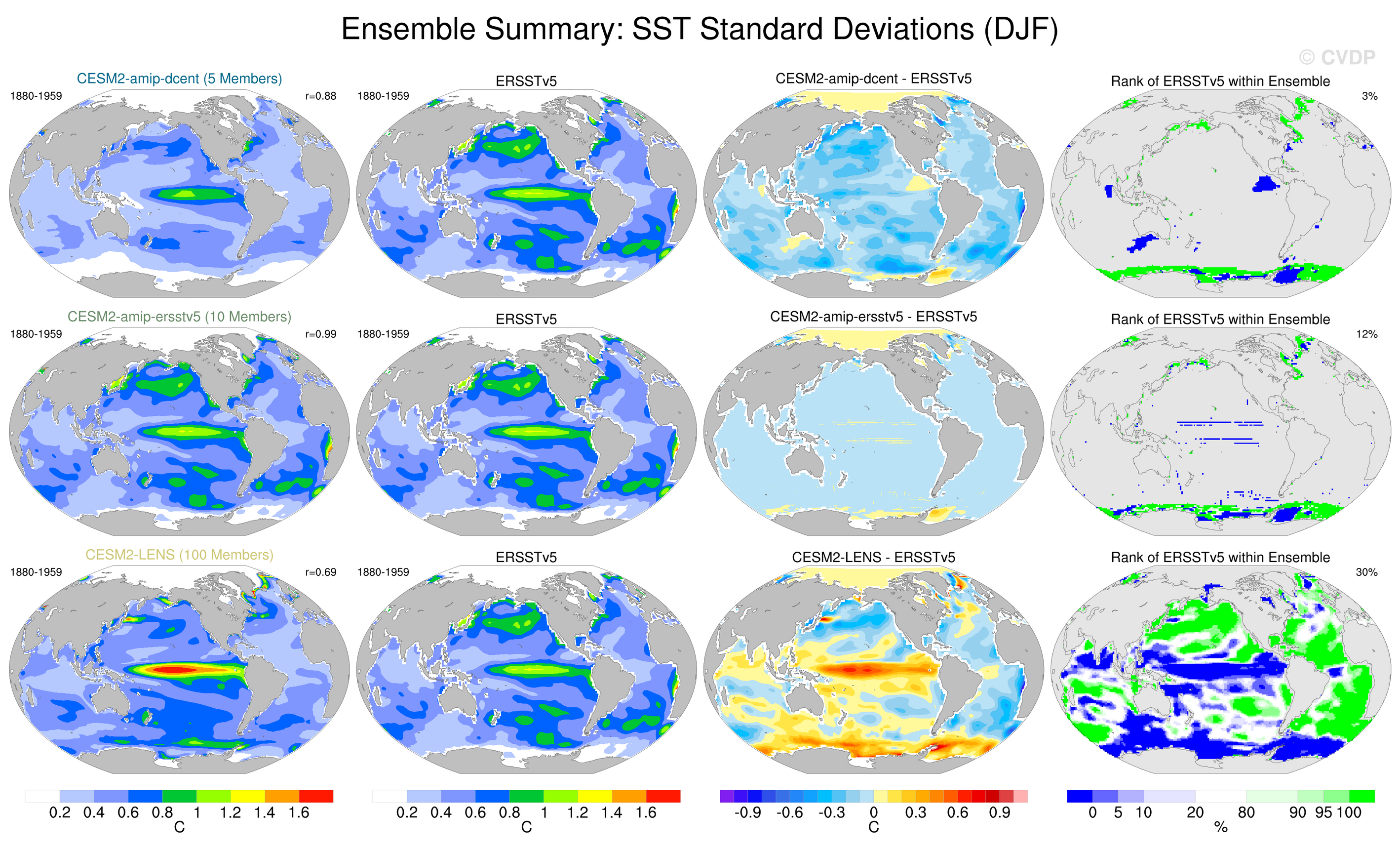 Ensemble Summary: SST Standard Deviations (DJF)

© CVDP

CESM2-amip-dcent (5 Members)
1880-1959
r=0.88

ERSSTv5
1880-1959

CESM2-amip-dcent - ERSSTv5

Rank of ERSSTv5 within Ensemble
3%

CESM2-amip-ersstv5 (10 Members)
1880-1959
r=0.99

ERSSTv5
1880-1959

CESM2-amip-ersstv5 - ERSSTv5

Rank of ERSSTv5 within Ensemble
12%

CESM2-LENS (100 Members)
1880-1959
r=0.69

ERSSTv5
1880-1959

CESM2-LENS - ERSSTv5

Rank of ERSSTv5 within Ensemble
30%

0.2 0.4 0.6 0.8 1 1.2 1.4 1.6
C

0.2 0.4 0.6 0.8 1 1.2 1.4 1.6
C

-0.9 -0.6 -0.3 0 0.3 0.6 0.9
C

0 5 10 20 80 90 95 100
%